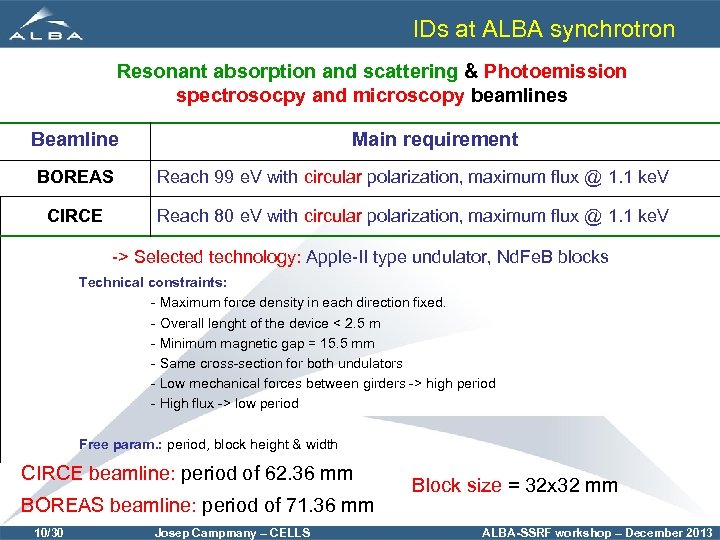 ALBA

IDs at ALBA synchrotron

Resonant absorption and scattering & Photoemission spectrosocpy and microscopy beamlines

| Beamline | Main requirement |
|---|---|
| BOREAS | Reach 99 eV with circular polarization, maximum flux @ 1.1 keV |
| CIRCE | Reach 80 eV with circular polarization, maximum flux @ 1.1 keV |

-> Selected technology: Apple-II type undulator, NdFeB blocks

Technical constraints:

- Maximum force density in each direction fixed.
- Overall lenght of the device < 2.5 m
- Minimum magnetic gap = 15.5 mm
- Same cross-section for both undulators
- Low mechanical forces between girders -> high period
- High flux -> low period

Free param.: period, block height & width

CIRCE beamline: period of 62.36 mm

BOREAS beamline: period of 71.36 mm

Block size = 32x32 mm

10/30 Josep Campmany – CELLS ALBA-SSRF workshop – December 2013